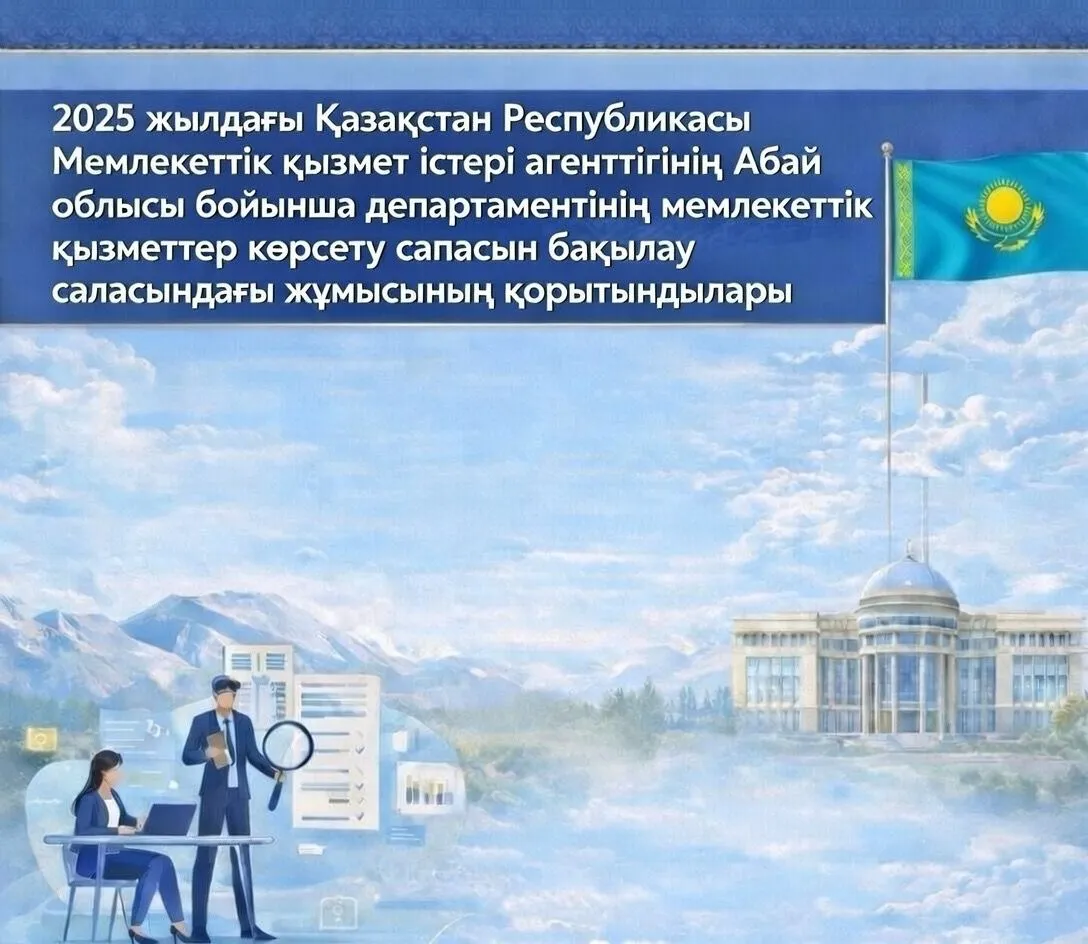 2025 жылдағы Қазақстан Республикасы Мемлекеттік қызмет істері агенттігінің Абай облысы бойынша департаментінің мемлекеттік қызметтер көрсету сапасын бақылау саласындағы жұмысының қорытындылары